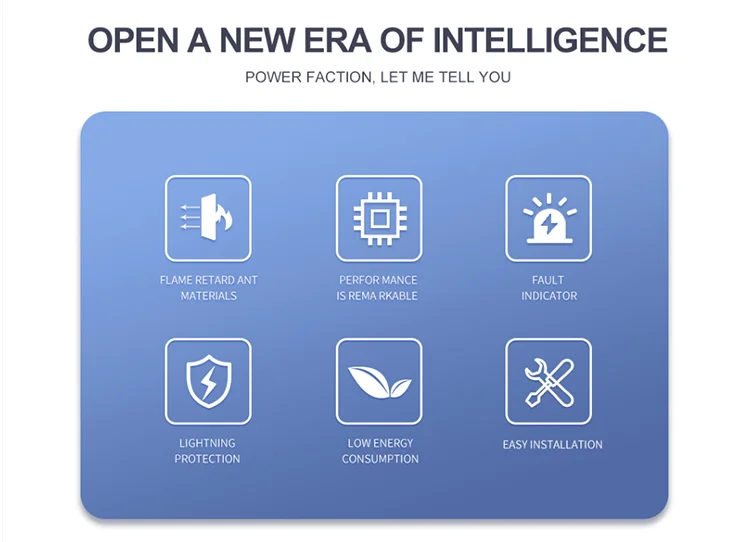 OPEN A NEW ERA OF INTELLIGENCE

POWER FACTION, LET ME TELL YOU

FLAME RETARD ANT MATERIALS

PERFOR MANCE IS REMA RKABLE

FAULT INDICATOR

LIGHTNING PROTECTION

LOW ENERGY CONSUMPTION

EASY INSTALLATION